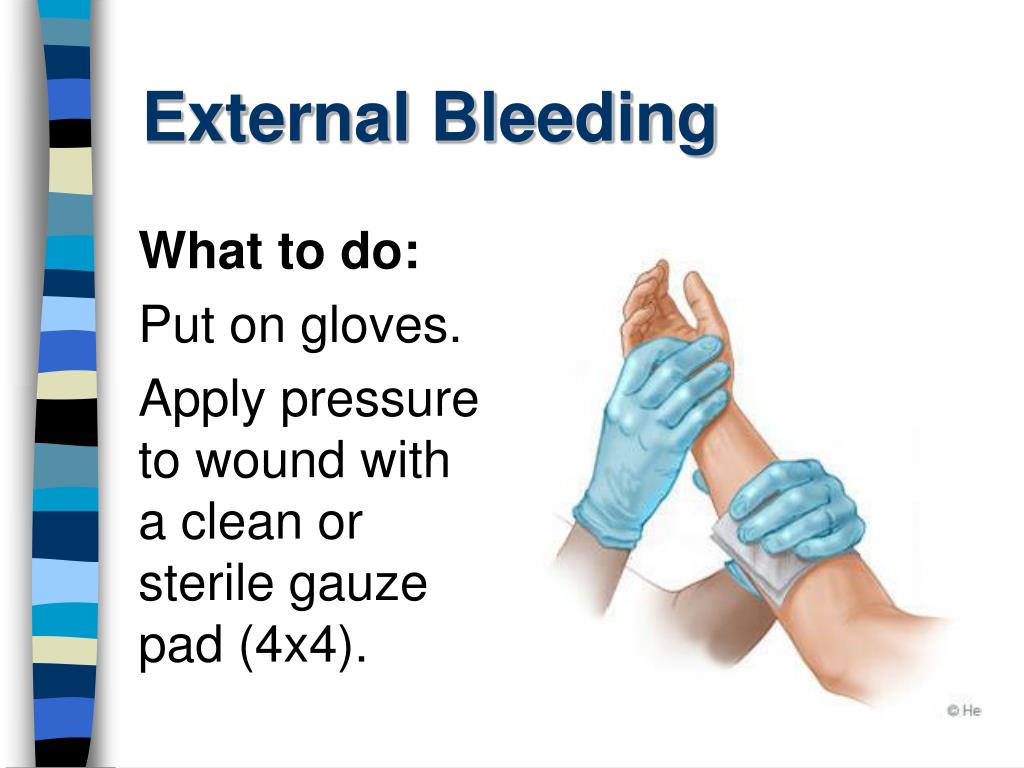 External Bleeding

What to do:

Put on gloves.

Apply pressure to wound with a clean or sterile gauze pad (4x4).

© He